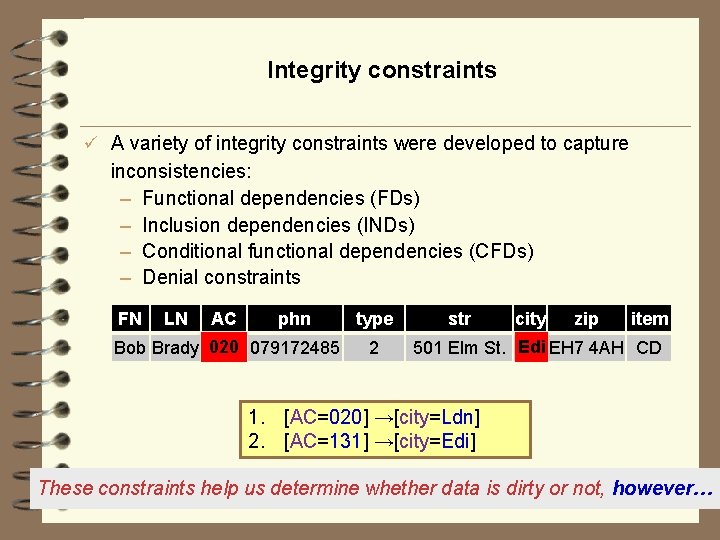 Integrity constraints

✓ A variety of integrity constraints were developed to capture inconsistencies:
– Functional dependencies (FDs)
– Inclusion dependencies (INDs)
– Conditional functional dependencies (CFDs)
– Denial constraints

| FN | LN | AC | phn | type | str | city | zip | item |
|---|---|---|---|---|---|---|---|---|
| Bob | Brady | 020 | 079172485 | 2 | 501 Elm St. | Edi | EH7 4AH | CD |

1. [AC=020] →[city=Ldn]
2. [AC=131] →[city=Edi]

These constraints help us determine whether data is dirty or not, however…